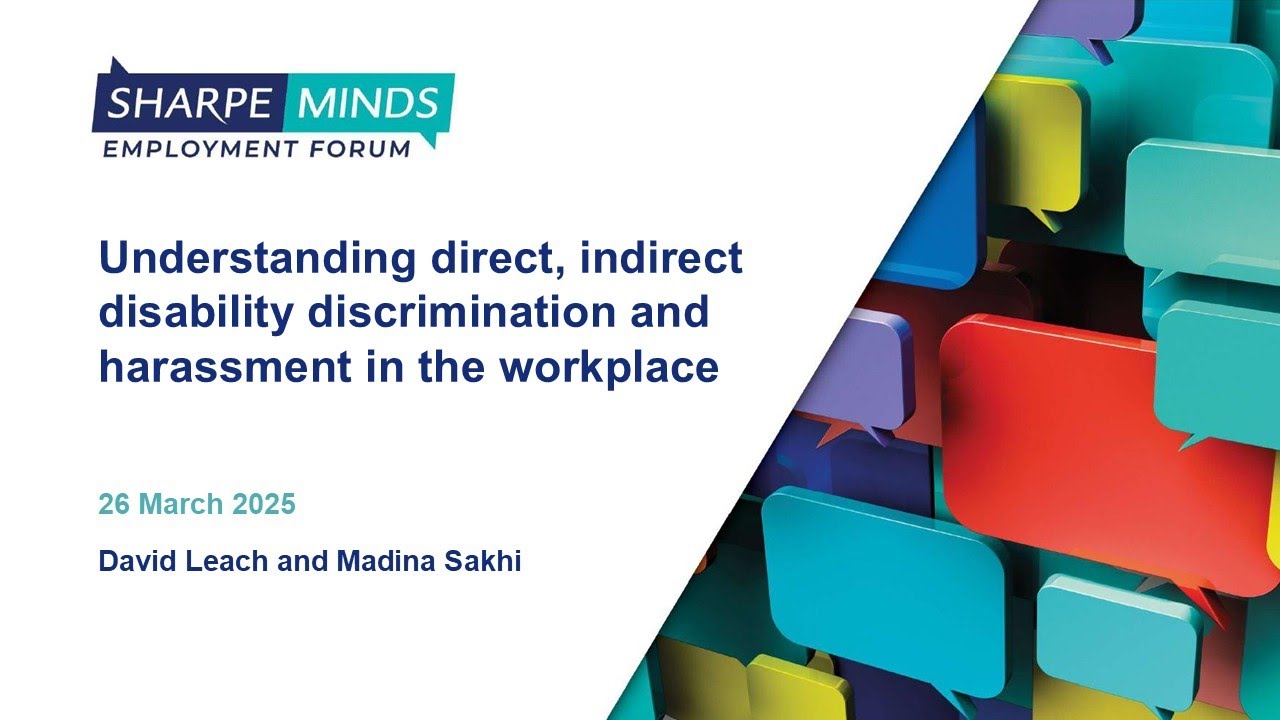 SHARPE MINDS
EMPLOYMENT FORUM

Understanding direct, indirect disability discrimination and harassment in the workplace

26 March 2025

David Leach and Madina Sakhi